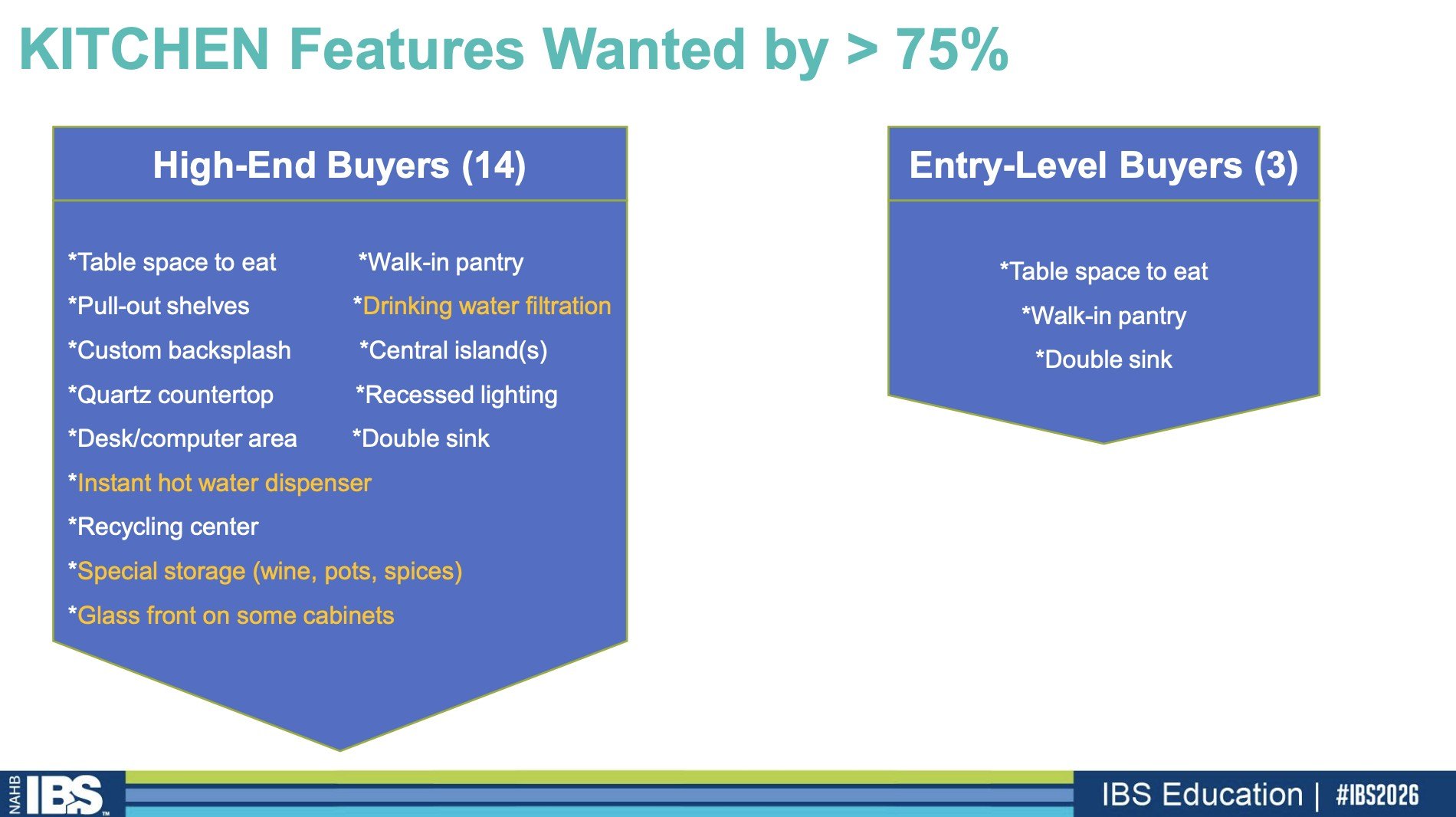 KITCHEN Features Wanted by > 75%

High-End Buyers (14)

*Table space to eat
*Pull-out shelves
*Custom backsplash
*Quartz countertop
*Desk/computer area
*Instant hot water dispenser
*Recycling center
*Special storage (wine, pots, spices)
*Glass front on some cabinets

*Walk-in pantry
*Drinking water filtration
*Central island(s)
*Recessed lighting
*Double sink

Entry-Level Buyers (3)

*Table space to eat
*Walk-in pantry
*Double sink

NAHB IBS™

IBS Education | #IBS2026